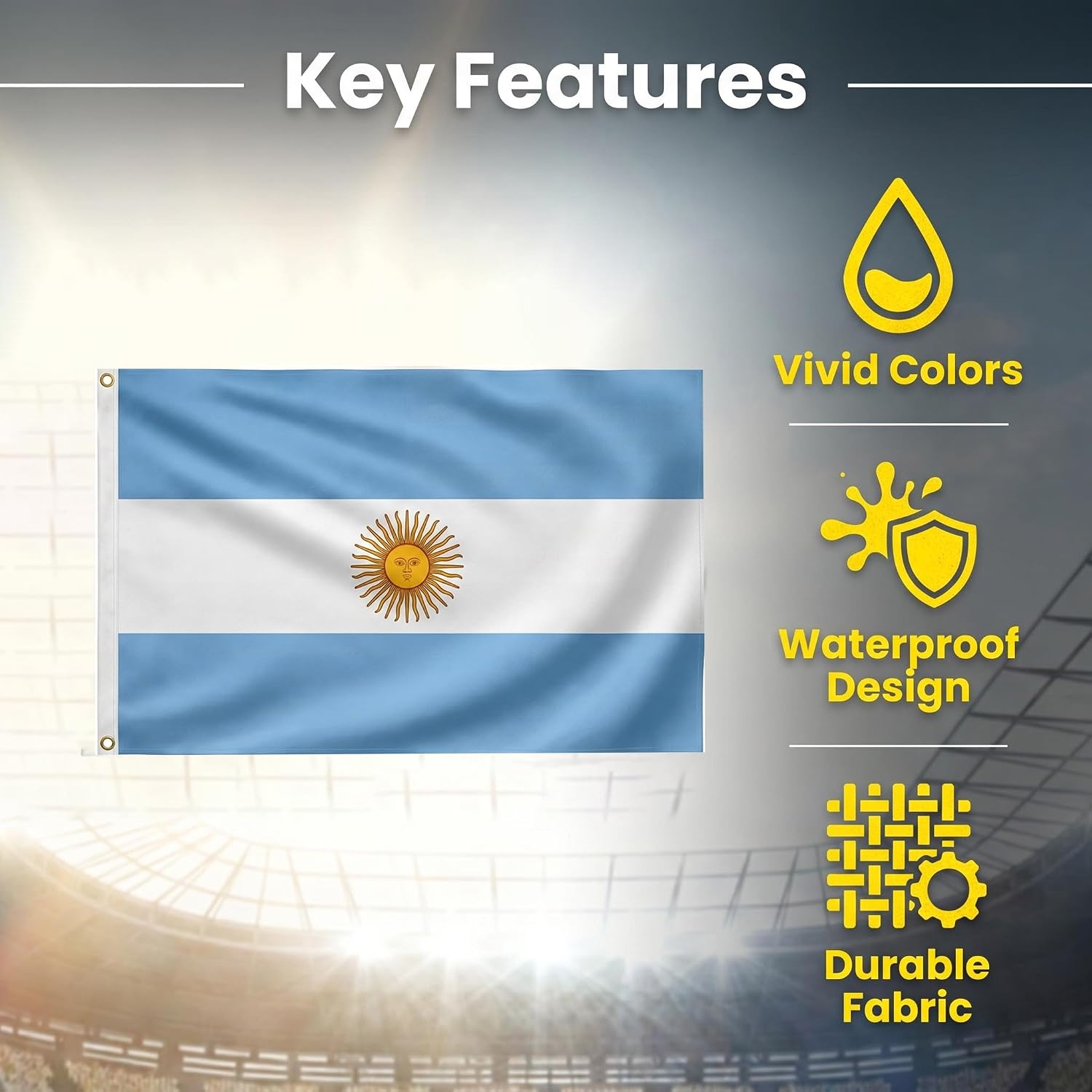 Key Features

Vivid Colors

Waterproof Design

Durable Fabric